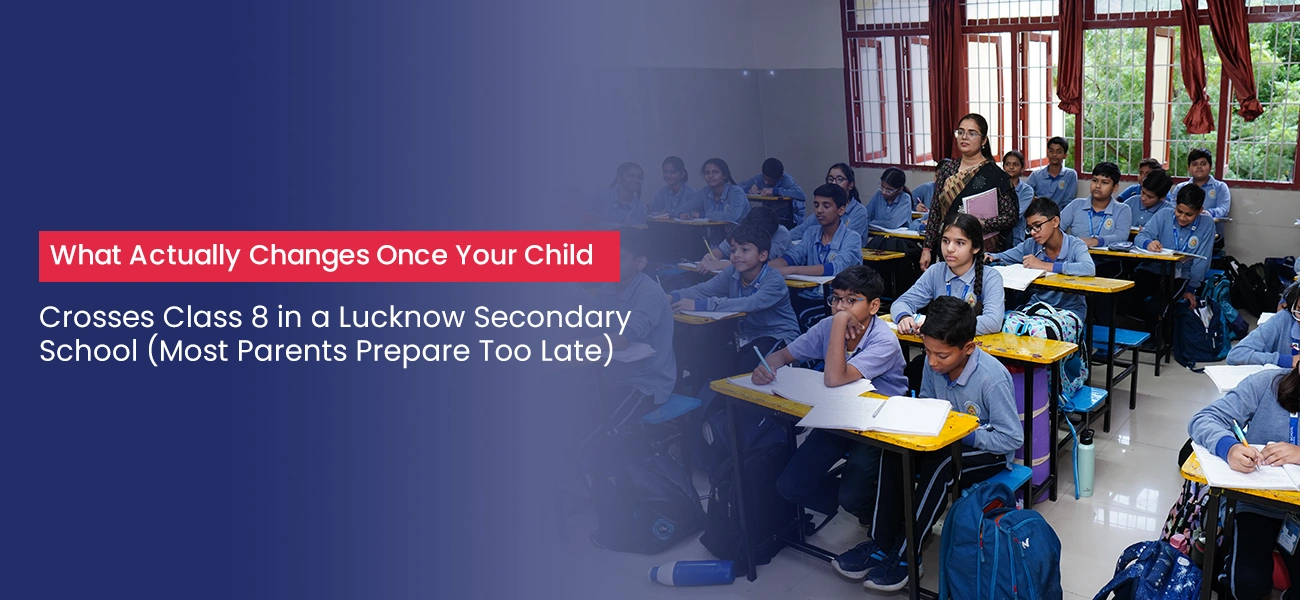 What Actually Changes Once Your Child

Crosses Class 8 in a Lucknow Secondary School (Most Parents Prepare Too Late)